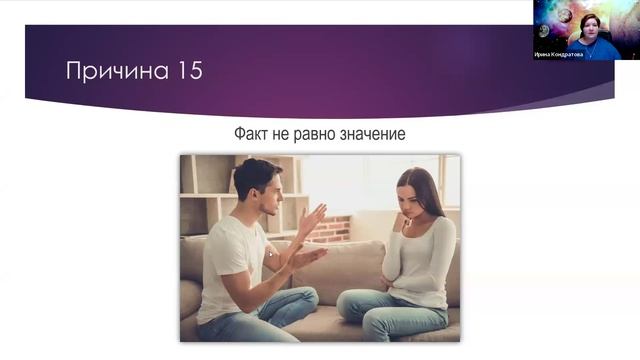 Ирина Кондратова

Причина 15

Факт не равно значение